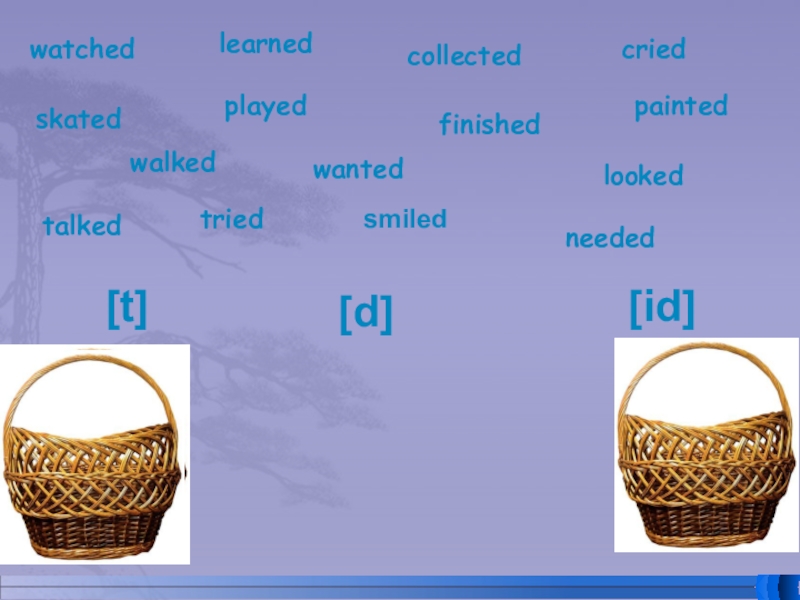 watched learned collected cried

skated played finished painted

walked wanted looked

talked tried smiled needed

[t] [d] [id]